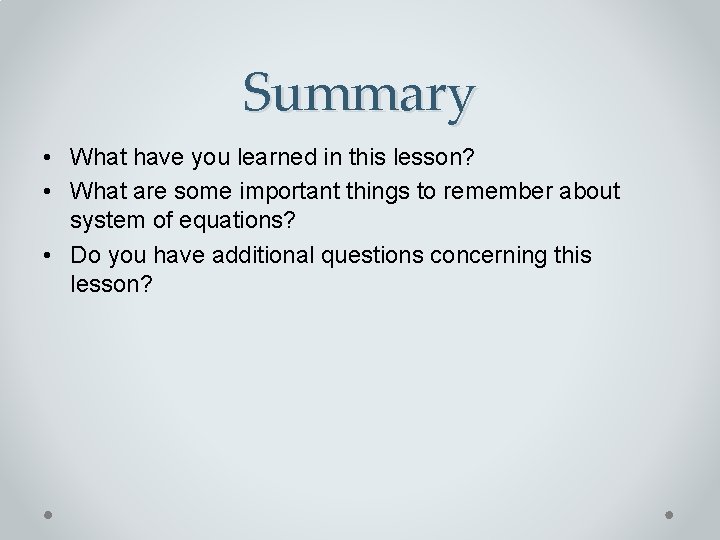 Summary

• What have you learned in this lesson?
• What are some important things to remember about system of equations?
• Do you have additional questions concerning this lesson?